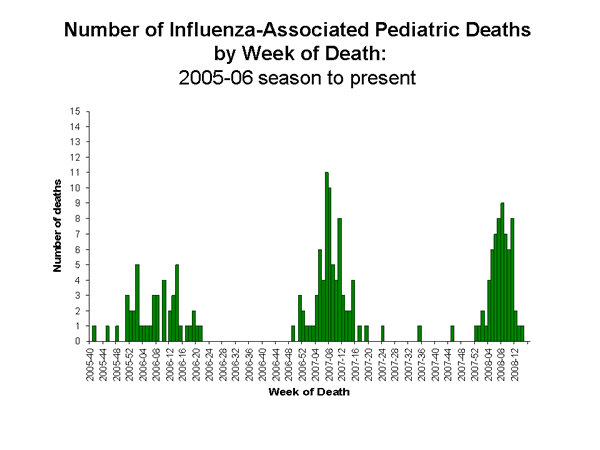 Number of Influenza-Associated Pediatric Deaths by Week of Death:
2005-06 season to present

Number of deaths

15
14
13
12
11
10
9
8
7
6
5
4
3
2
1
0

2005-40
2005-44
2005-48
2005-52
2006-04
2006-08
2006-12
2006-16
2006-20
2006-24
2006-28
2006-32
2006-36
2006-40
2006-44
2006-48
2006-52
2007-04
2007-08
2007-12
2007-16
2007-20
2007-24
2007-28
2007-32
2007-36
2007-40
2007-44
2007-48
2007-52
2008-04
2008-08
2008-12

Week of Death